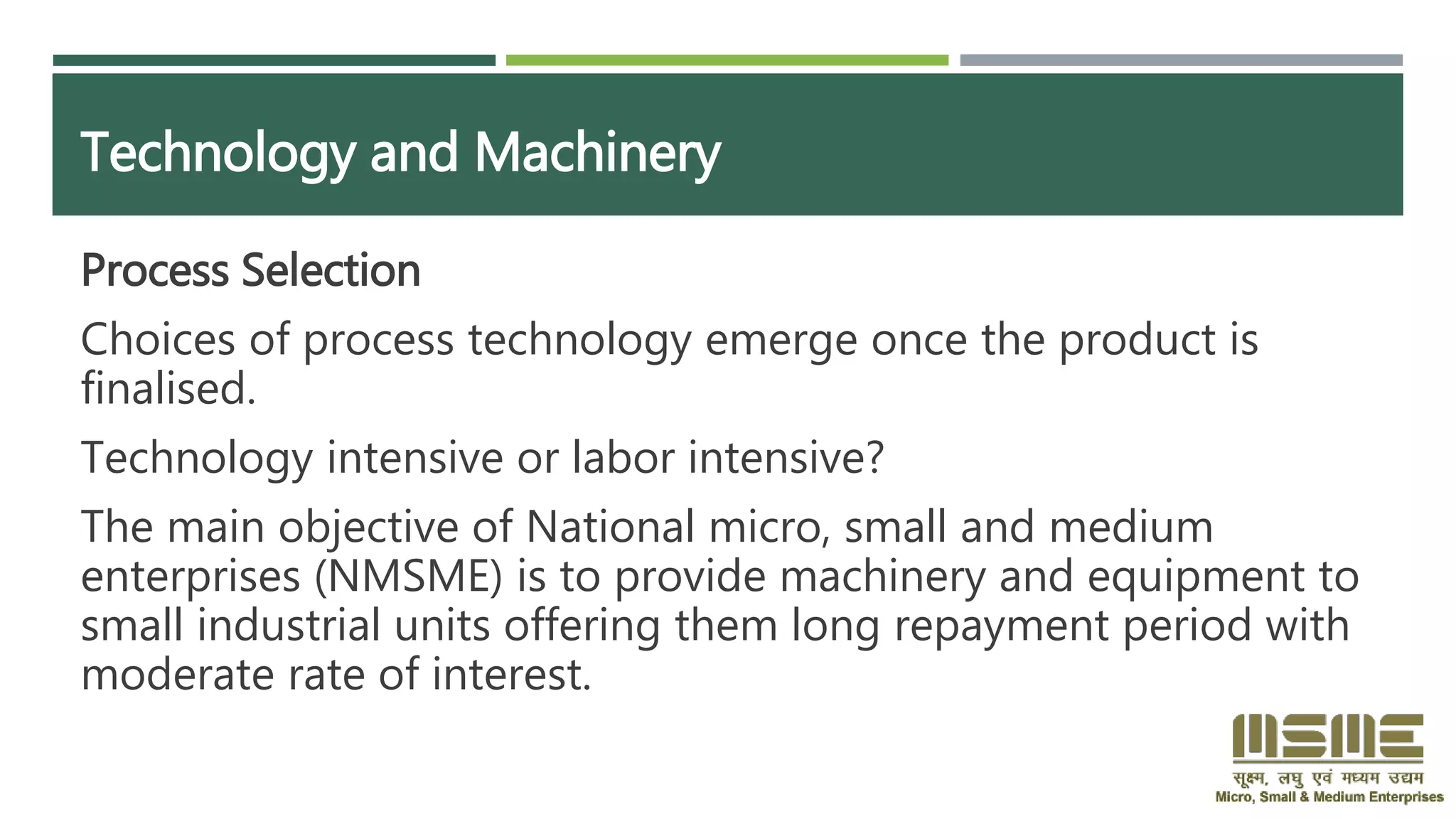 Technology and Machinery

Process Selection

Choices of process technology emerge once the product is finalised.

Technology intensive or labor intensive?

The main objective of National micro, small and medium enterprises (NMSME) is to provide machinery and equipment to small industrial units offering them long repayment period with moderate rate of interest.

MSME
सूक्ष्म, लघु एवं मध्यम उद्यम
Micro, Small & Medium Enterprises